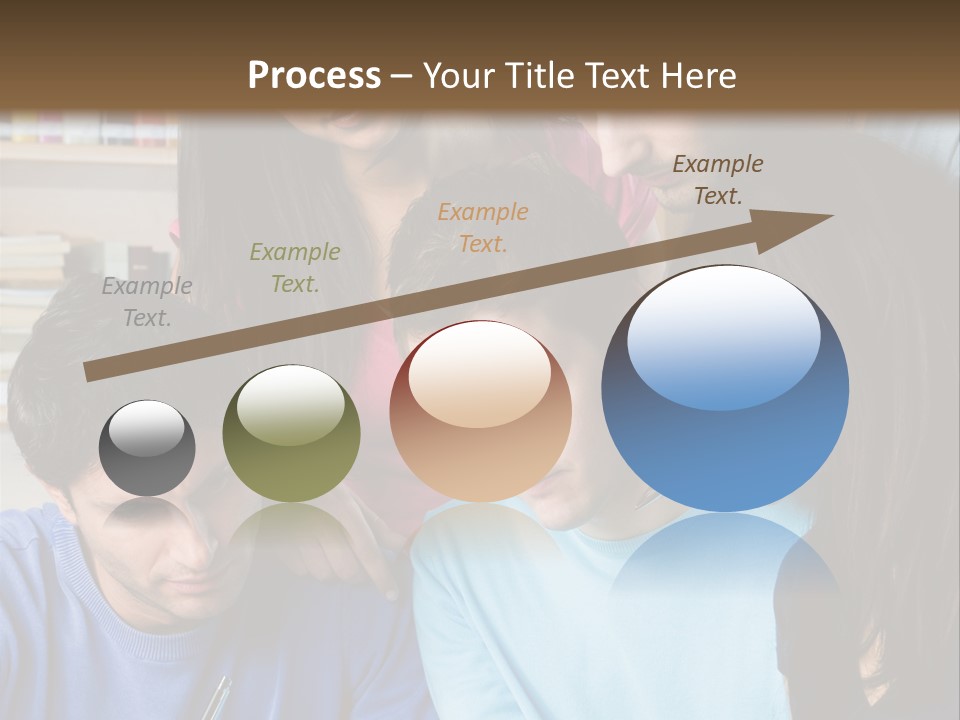 Process – Your Title Text Here

Example Text.

Example Text.

Example Text.

Example Text.